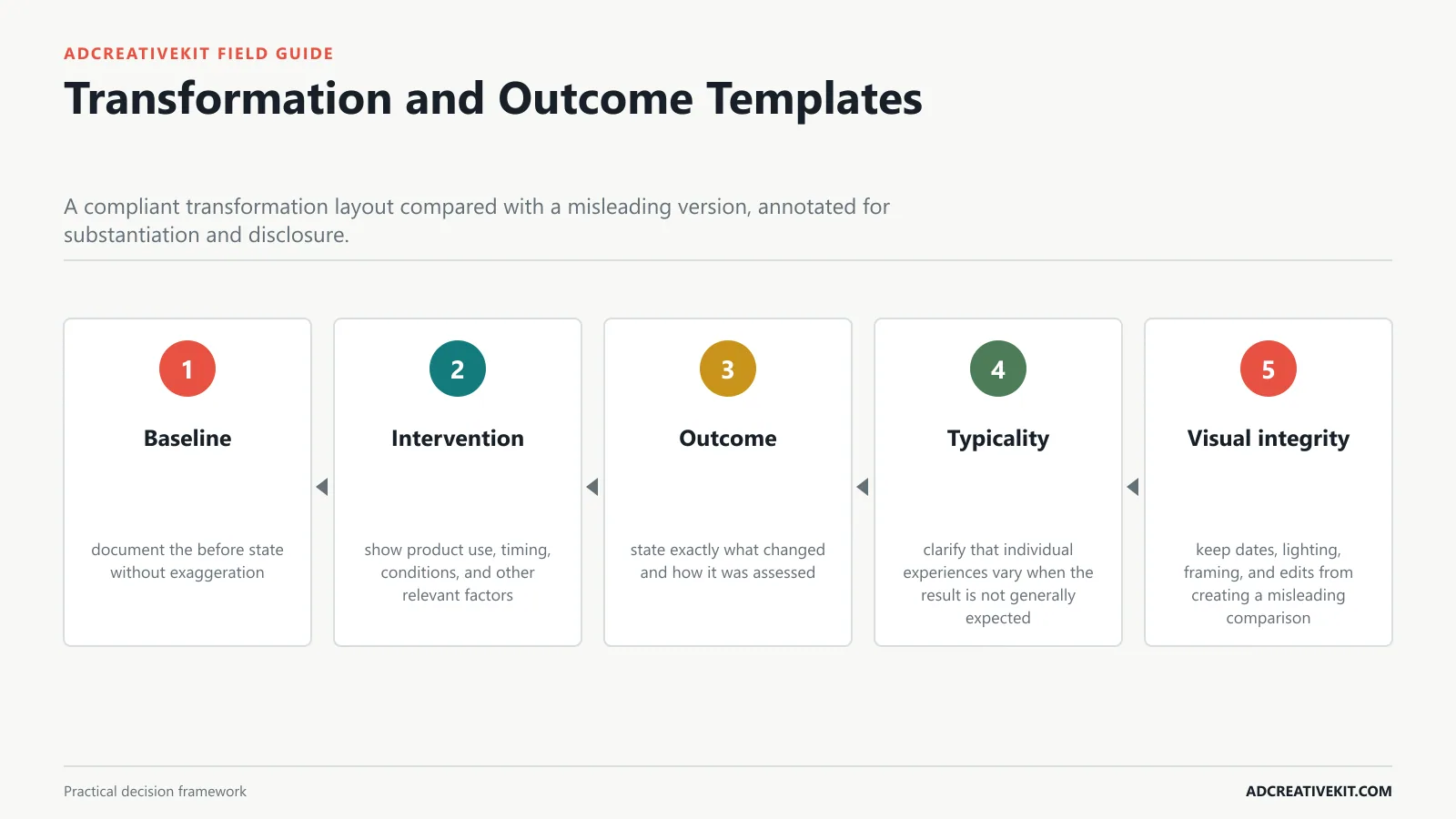 ADCREATIVEKIT FIELD GUIDE

Transformation and Outcome Templates

A compliant transformation layout compared with a misleading version, annotated for substantiation and disclosure.

1

Baseline

document the before state without exaggeration

2

Intervention

show product use, timing, conditions, and other relevant factors

3

Outcome

state exactly what changed and how it was assessed

4

Typicality

clarify that individual experiences vary when the result is not generally expected

5

Visual integrity

keep dates, lighting, framing, and edits from creating a misleading comparison

Practical decision framework

ADCREATIVEKIT.COM